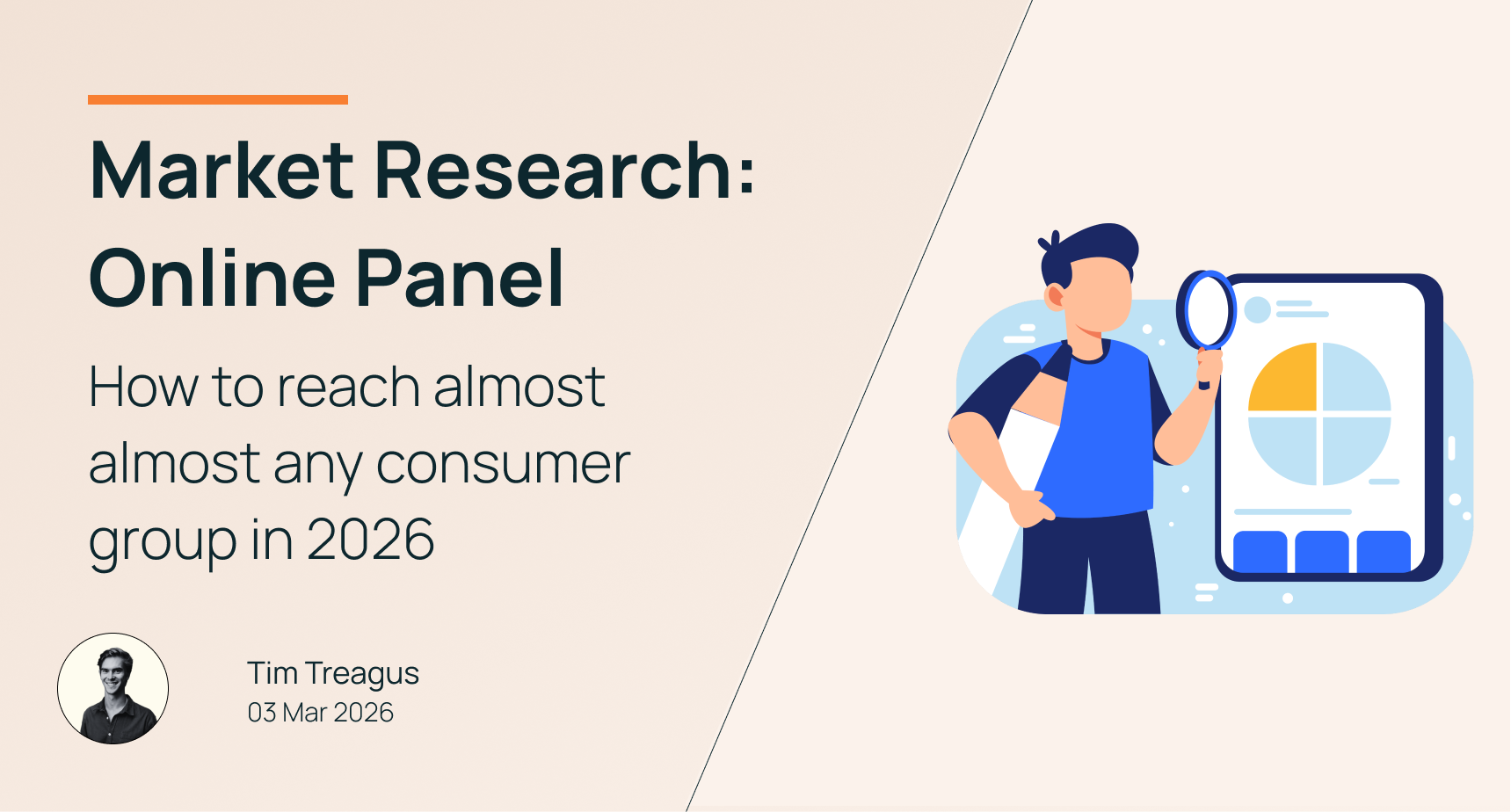 Market Research: Online Panel

How to reach almost almost any consumer group in 2026

Tim Treagus
03 Mar 2026